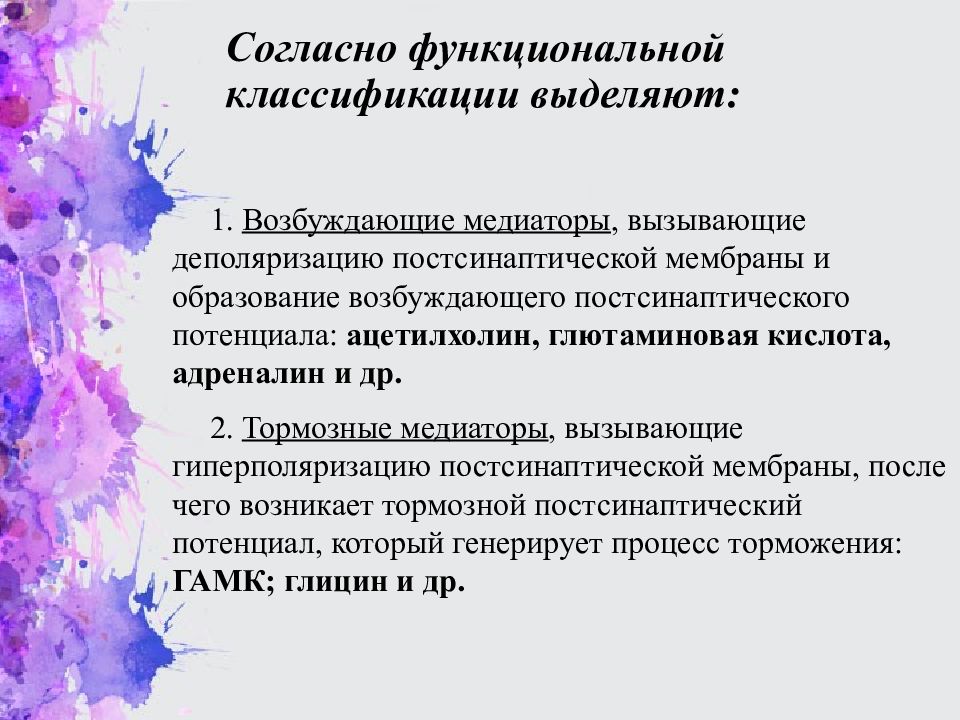 Согласно функциональной классификации выделяют:

1. Возбуждающие медиаторы, вызывающие деполяризацию постсинаптической мембраны и образование возбуждающего постсинаптического потенциала: ацетилхолин, глютаминовая кислота, адреналин и др.

2. Тормозные медиаторы, вызывающие гиперполяризацию постсинаптической мембраны, после чего возникает тормозной постсинаптический потенциал, который генерирует процесс торможения: ГАМК; глицин и др.